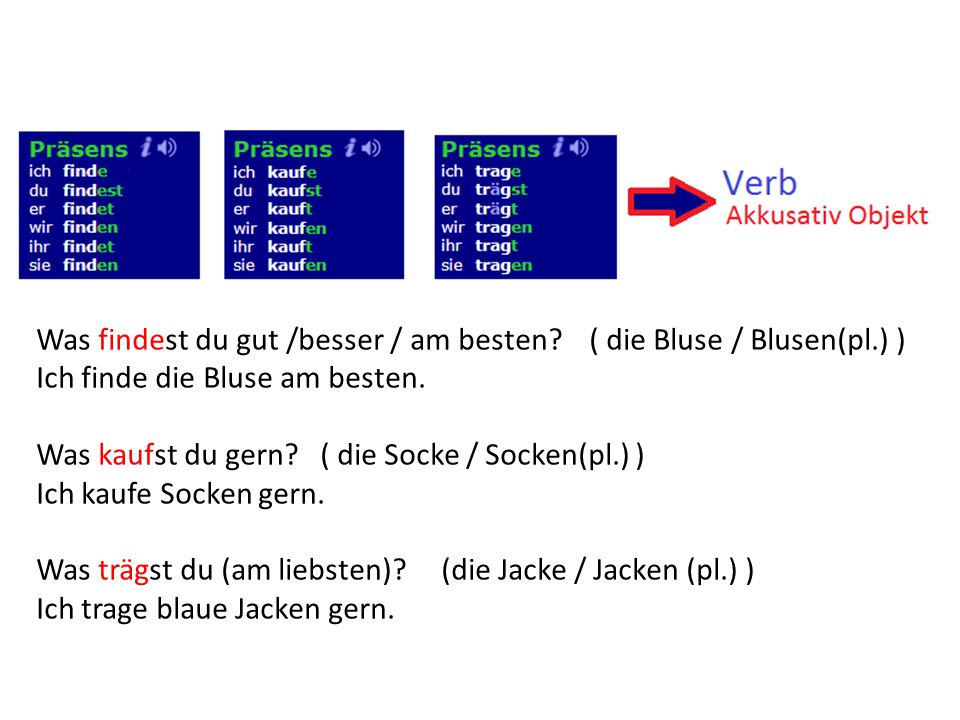 Präsens
ich finde
du findest
er findet
wir finden
ihr findet
sie finden

Präsens
ich kaufe
du kaufst
er kauft
wir kaufen
ihr kauft
sie kaufen

Präsens
ich trage
du trägst
er trägt
wir tragen
ihr tragt
sie tragen

Verb
Akkusativ Objekt

Was findest du gut /besser / am besten? ( die Bluse / Blusen(pl.) )
Ich finde die Bluse am besten.

Was kaufst du gern? ( die Socke / Socken(pl.) )
Ich kaufe Socken gern.

Was trägst du (am liebsten)? (die Jacke / Jacken (pl.) )
Ich trage blaue Jacken gern.